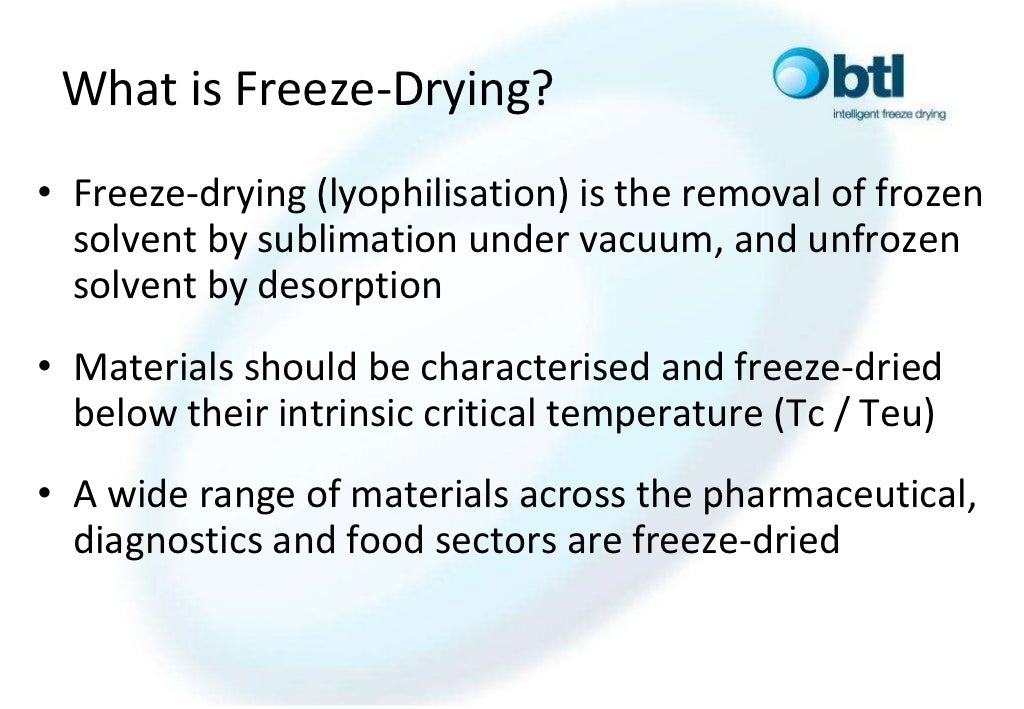 What is Freeze-Drying?

btl
intelligent freeze drying

• Freeze-drying (lyophilisation) is the removal of frozen solvent by sublimation under vacuum, and unfrozen solvent by desorption

• Materials should be characterised and freeze-dried below their intrinsic critical temperature (Tc / Teu)

• A wide range of materials across the pharmaceutical, diagnostics and food sectors are freeze-dried